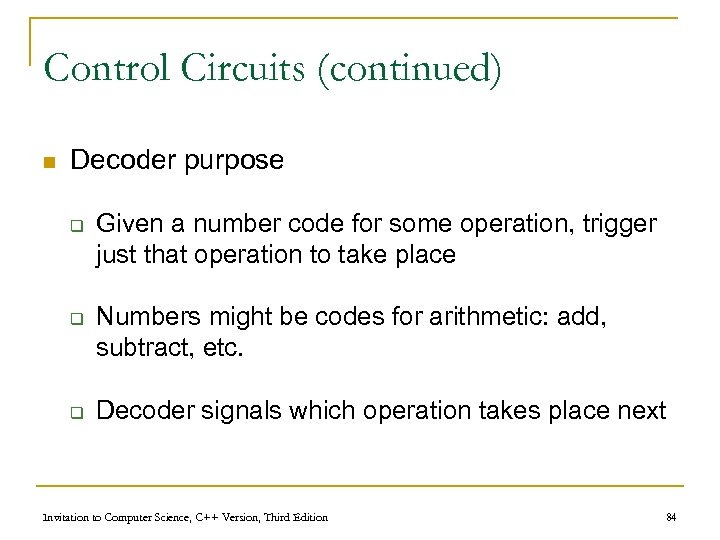 Control Circuits (continued)

Decoder purpose

Given a number code for some operation, trigger just that operation to take place

Numbers might be codes for arithmetic: add, subtract, etc.

Decoder signals which operation takes place next

Invitation to Computer Science, C++ Version, Third Edition

84